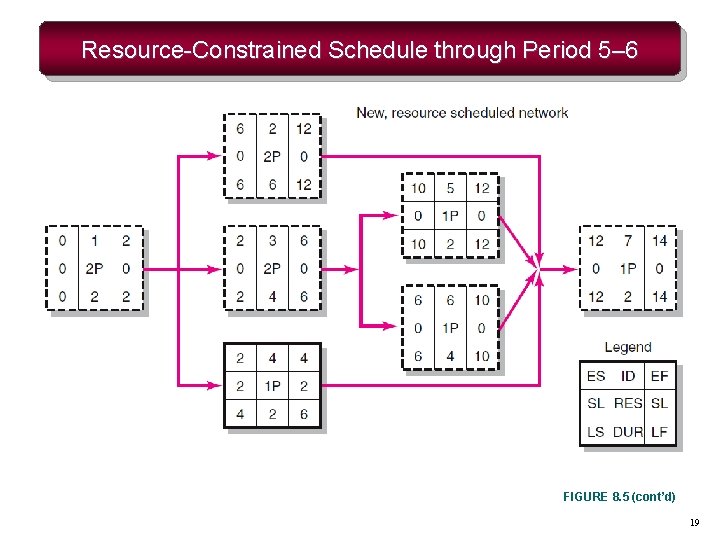 Resource-Constrained Schedule through Period 5–6

New, resource scheduled network

| 0 | 1 | 2 |
|---|---|---|
| 0 | 2P | 0 |
| 0 | 2 | 2 |

| 6 | 2 | 12 |
|---|---|---|
| 0 | 2P | 0 |
| 6 | 6 | 12 |

| 2 | 3 | 6 |
|---|---|---|
| 0 | 2P | 0 |
| 2 | 4 | 6 |

| 2 | 4 | 4 |
|---|---|---|
| 2 | 1P | 2 |
| 4 | 2 | 6 |

| 10 | 5 | 12 |
|---|---|---|
| 0 | 1P | 0 |
| 10 | 2 | 12 |

| 6 | 6 | 10 |
|---|---|---|
| 0 | 1P | 0 |
| 6 | 4 | 10 |

| 12 | 7 | 14 |
|---|---|---|
| 0 | 1P | 0 |
| 12 | 2 | 14 |

Legend

| ES | ID | EF |
|---|---|---|
| SL | RES | SL |
| LS | DUR | LF |

FIGURE 8.5 (cont'd)

19